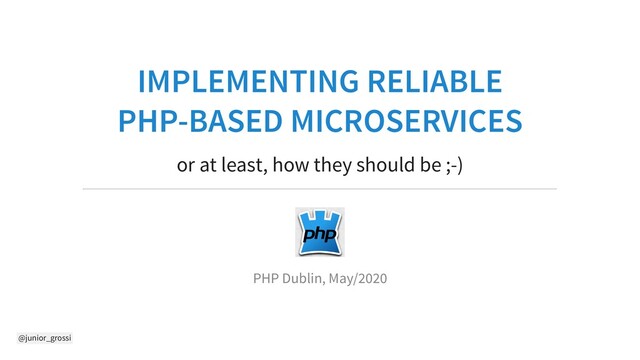 IMPLEMENTING RELIABLE PHP-BASED MICROSERVICES

or at least, how they should be ;-)

php

PHP Dublin, May/2020

@junior_grossi